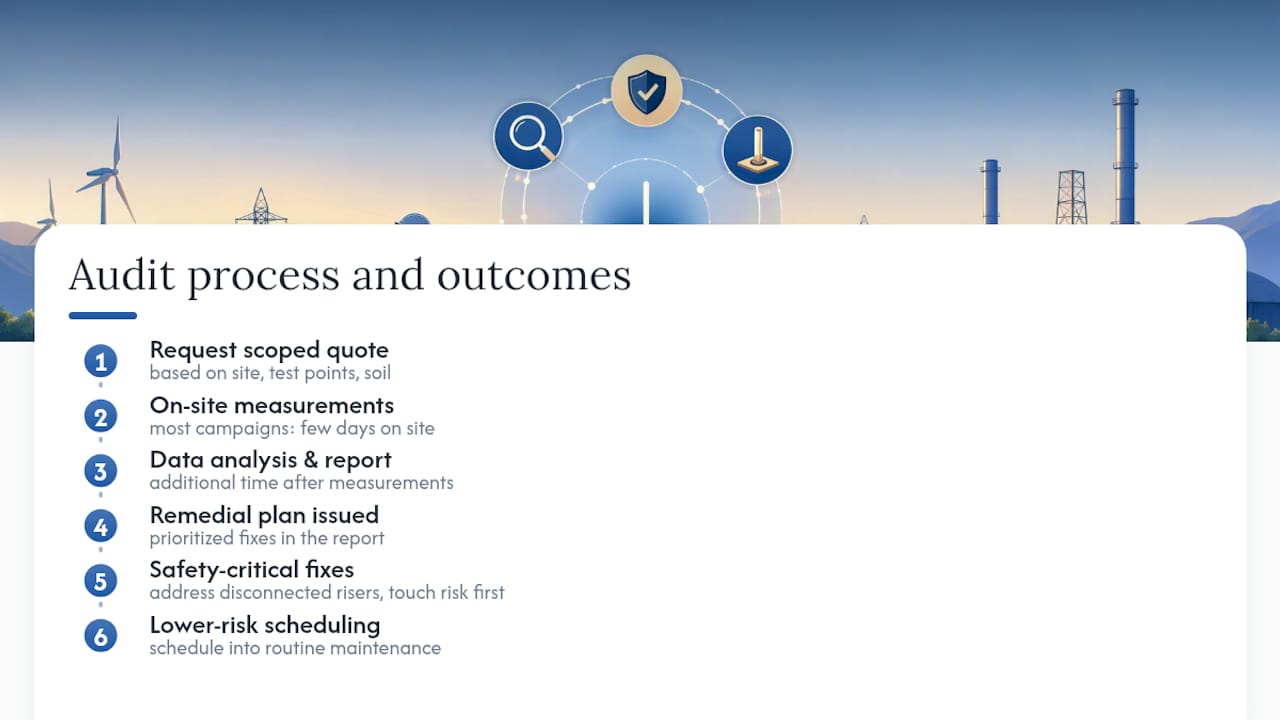 Audit process and outcomes

1 Request scoped quote
based on site, test points, soil

2 On-site measurements
most campaigns: few days on site

3 Data analysis & report
additional time after measurements

4 Remedial plan issued
prioritized fixes in the report

5 Safety-critical fixes
address disconnected risers, touch risk first

6 Lower-risk scheduling
schedule into routine maintenance